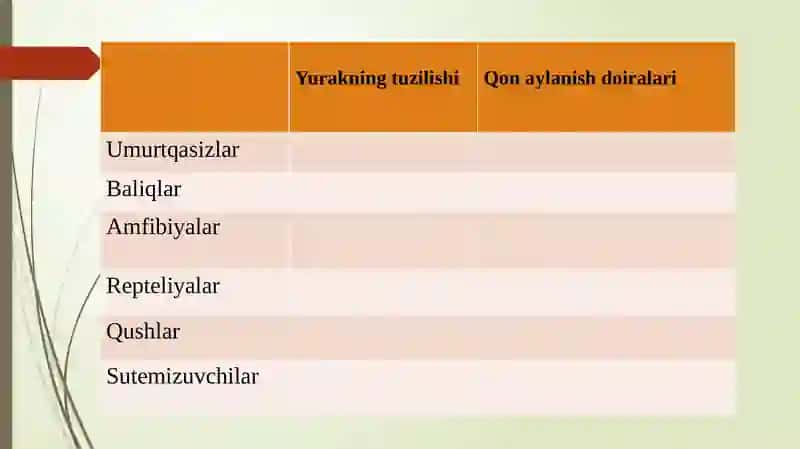 | | Yurakning tuzilishi | Qon aylanish doiralari |
|---|---|---|
| Umurtqasizlar | | |
| Baliqlar | | |
| Amfibiyalar | | |
| Repteliyalar | | |
| Qushlar | | |
| Sutemizuvchilar | | |